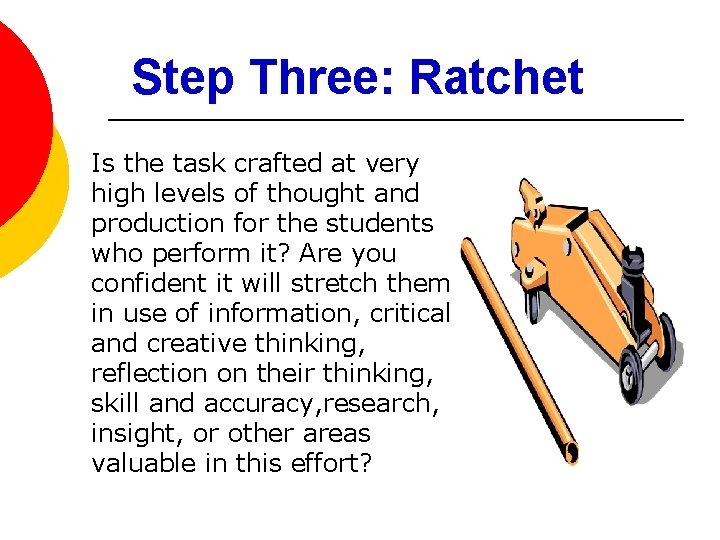 Step Three: Ratchet

Is the task crafted at very high levels of thought and production for the students who perform it? Are you confident it will stretch them in use of information, critical and creative thinking, reflection on their thinking, skill and accuracy,research, insight, or other areas valuable in this effort?